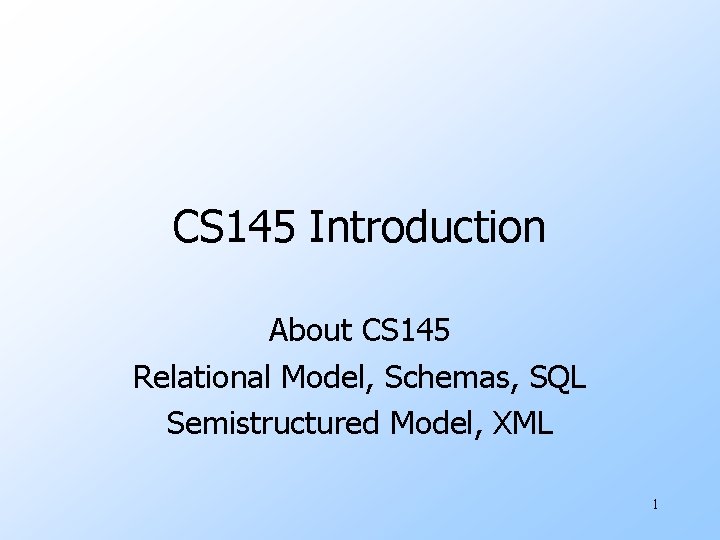 CS145 Introduction

About CS145
Relational Model, Schemas, SQL
Semistructured Model, XML

1